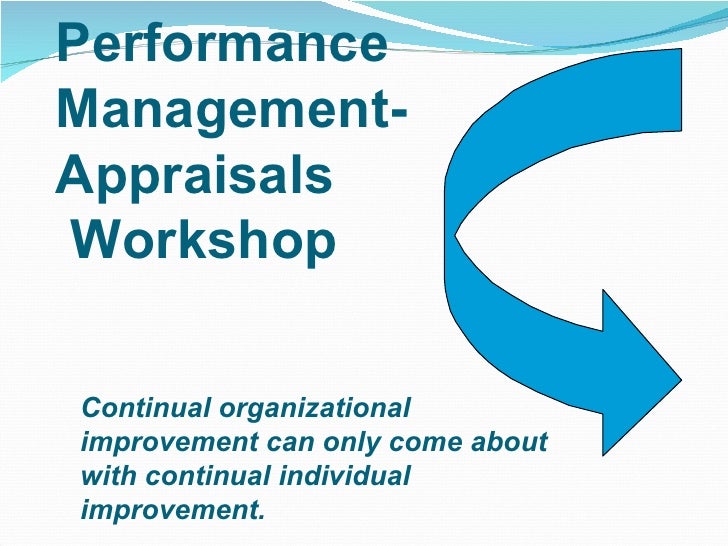 Performance Management-Appraisals Workshop

Continual organizational improvement can only come about with continual individual improvement.